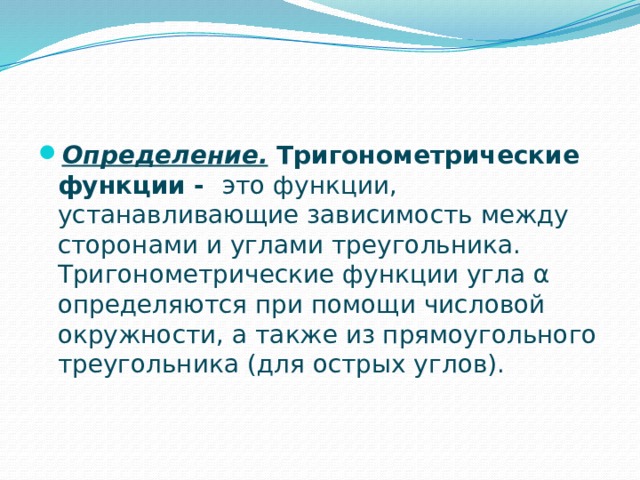 Определение. Тригонометрические функции - это функции, устанавливающие зависимость между сторонами и углами треугольника. Тригонометрические функции угла α определяются при помощи числовой окружности, а также из прямоугольного треугольника (для острых углов).